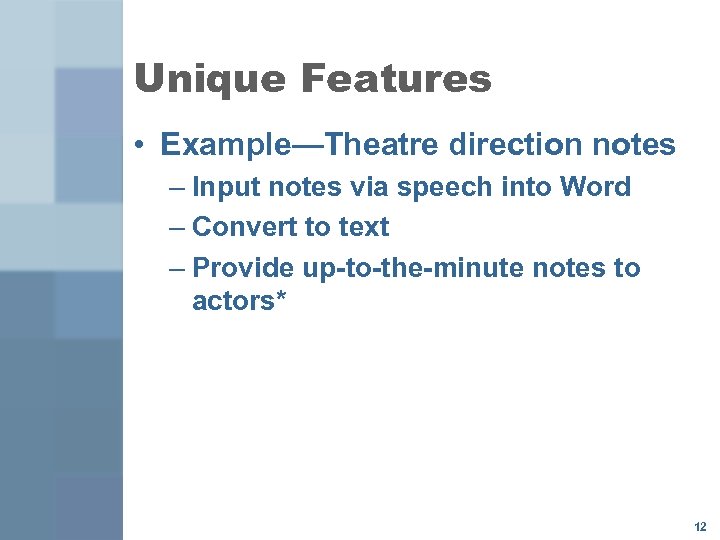 Unique Features

• Example—Theatre direction notes
– Input notes via speech into Word
– Convert to text
– Provide up-to-the-minute notes to actors*

12